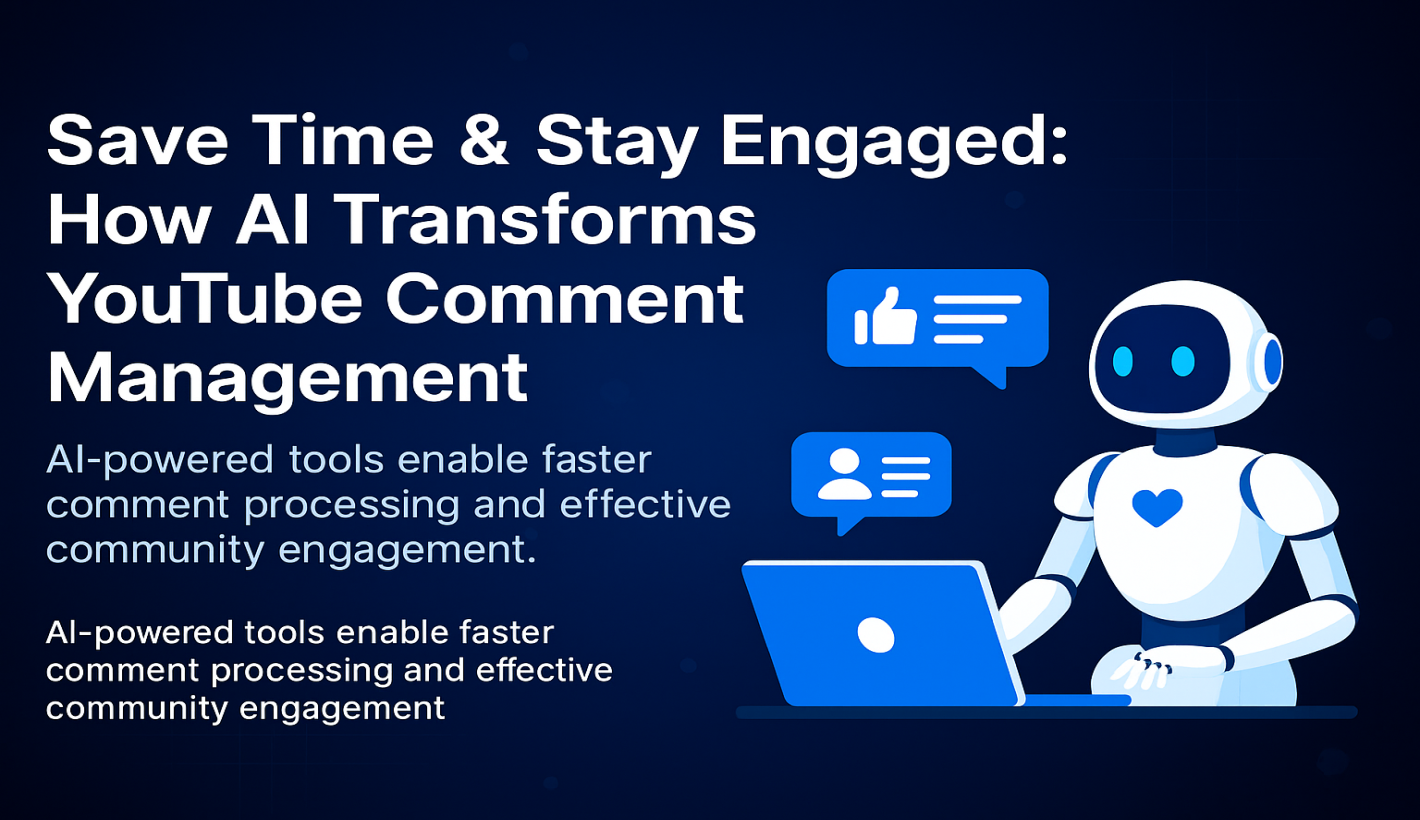 Save Time & Stay Engaged: How AI Transforms YouTube Comment Management

AI-powered tools enable faster comment processing and effective community engagement.

AI-powered tools enable faster comment processing and effective community engagement